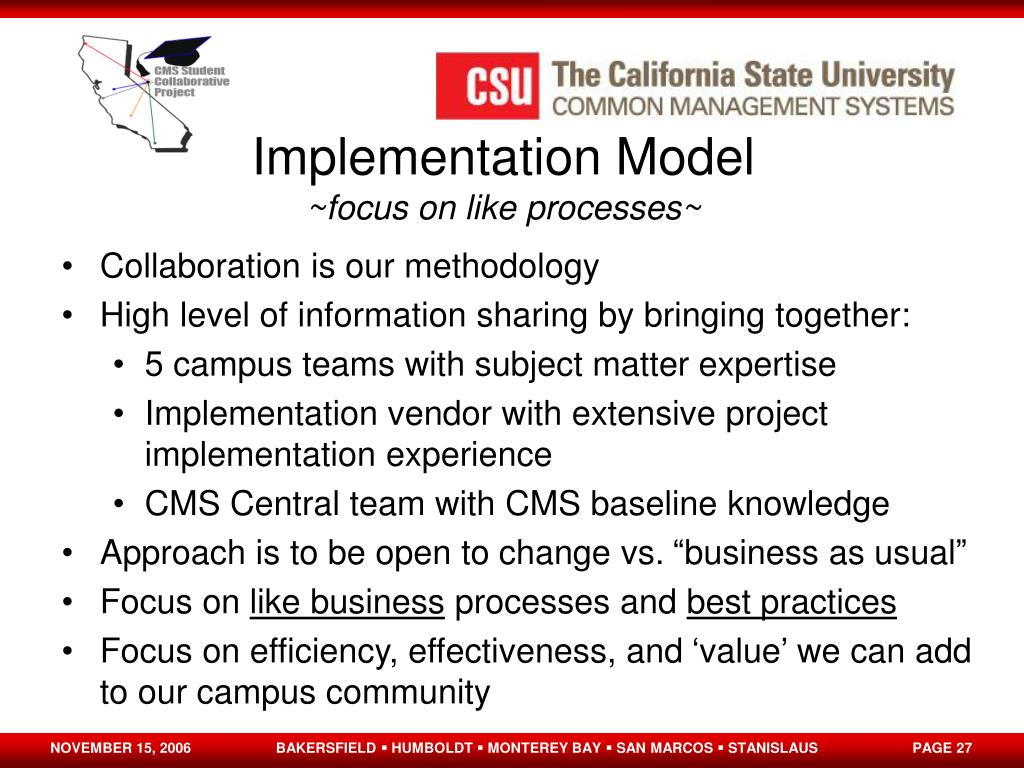 CMS Student Collaborative Project

CSU The California State University
COMMON MANAGEMENT SYSTEMS

Implementation Model
~focus on like processes~

• Collaboration is our methodology
• High level of information sharing by bringing together:
  • 5 campus teams with subject matter expertise
  • Implementation vendor with extensive project implementation experience
  • CMS Central team with CMS baseline knowledge
• Approach is to be open to change vs. “business as usual”
• Focus on like business processes and best practices
• Focus on efficiency, effectiveness, and ‘value’ we can add to our campus community

NOVEMBER 15, 2006 BAKERSFIELD ▪ HUMBOLDT ▪ MONTEREY BAY ▪ SAN MARCOS ▪ STANISLAUS PAGE 27